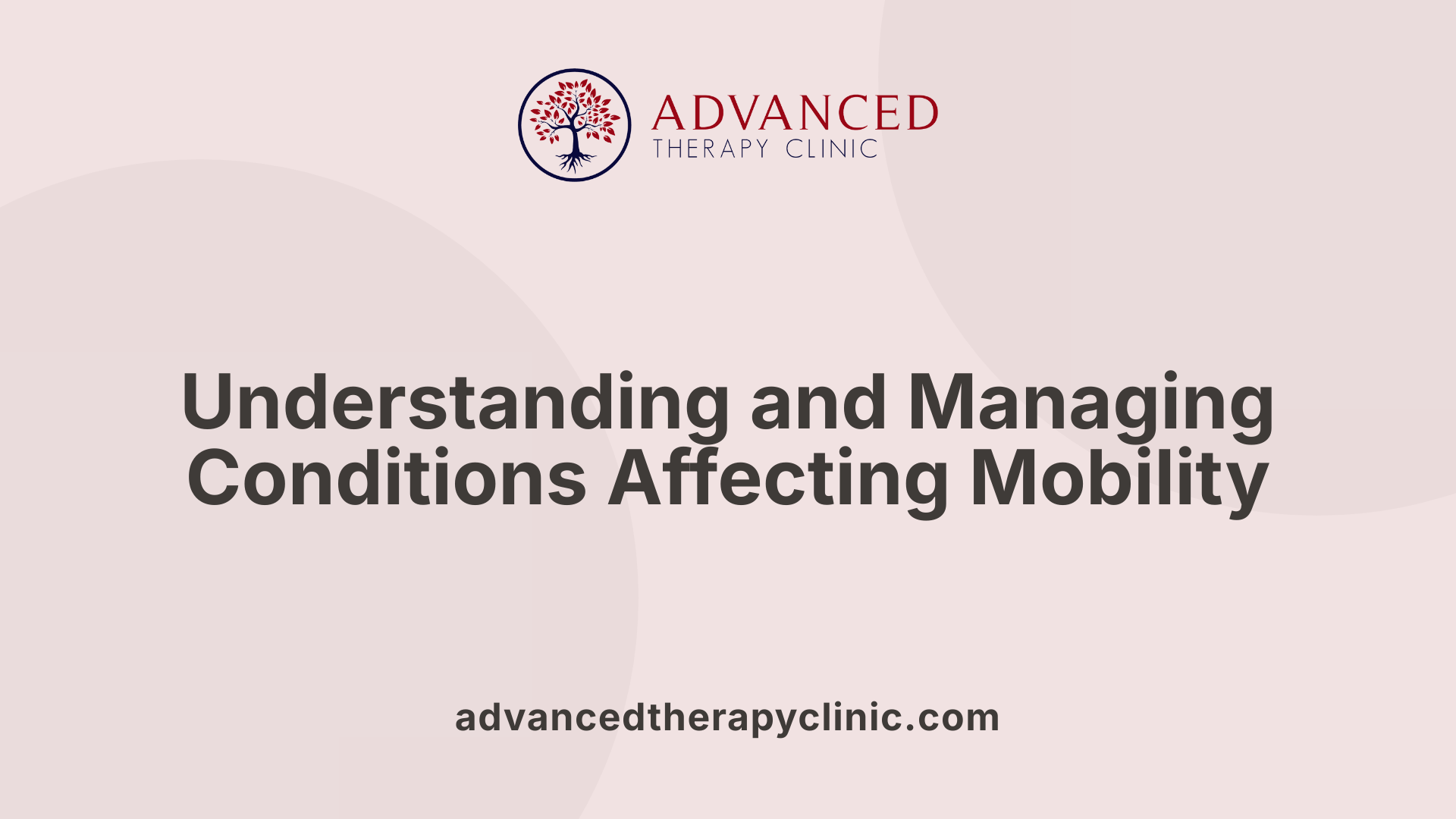 ADVANCED
THERAPY CLINIC

Understanding and Managing Conditions Affecting Mobility

advancedtherapyclinic.com